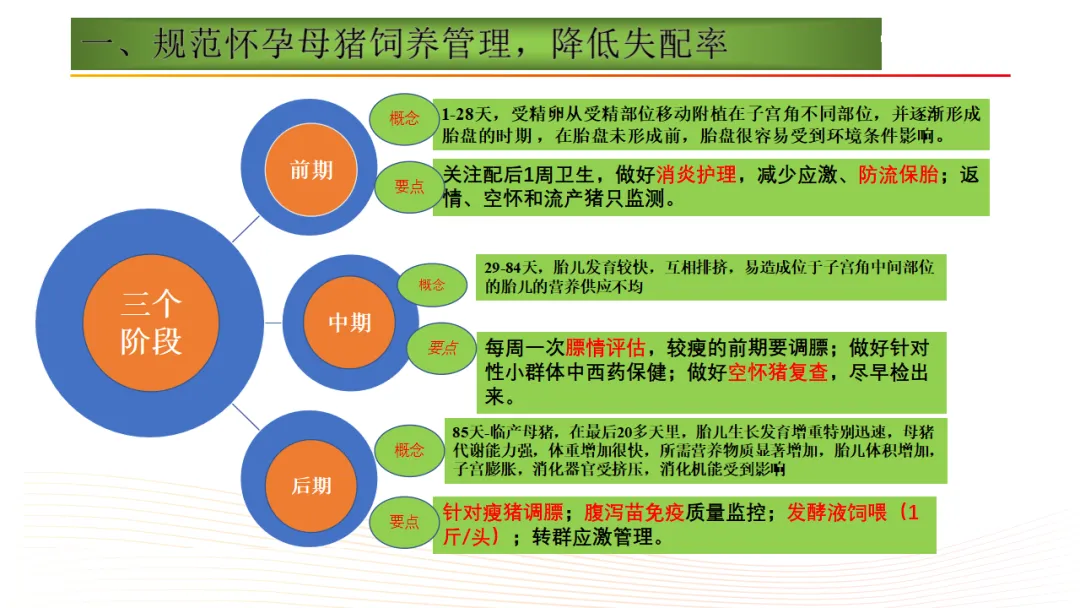 一、规范怀孕母猪饲养管理，降低失配率

三个阶段

前期

概念

1-28天，受精卵从受精部位移动附植在子宫角不同部位，并逐渐形成胎盘的时期，在胎盘未形成前，胎盘很容易受到环境条件影响。

要点

关注配后1周卫生，做好消炎护理，减少应激、防流保胎；返情、空怀和流产猪只监测。

中期

概念

29-84天，胎儿发育较快，互相排挤，易造成位于子宫角中间部位的胎儿的营养供应不均

要点

每周一次膘情评估，较瘦的前期要调膘；做好针对性小群体中西药保健；做好空怀猪复查，尽早检出来。

后期

概念

85天-临产母猪，在最后20多天里，胎儿生长发育增重特别迅速，母猪代谢能力强，体重增加很快，所需营养物质显著增加，胎儿体积增加，子宫膨胀，消化器官受挤压，消化机能受到影响

要点

针对瘦猪调膘；腹泻苗免疫质量监控；发酵液饲喂（1斤/头）；转群应激管理。